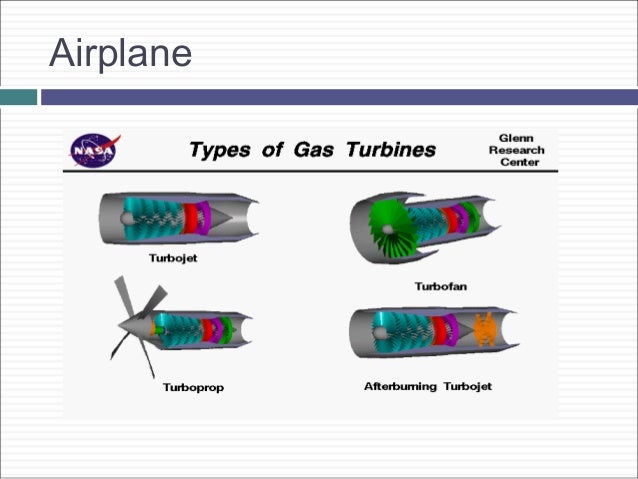 Airplane

NASA

Types of Gas Turbines

Glenn Research Center

Turbojet

Turbofan

Turboprop

Afterburning Turbojet